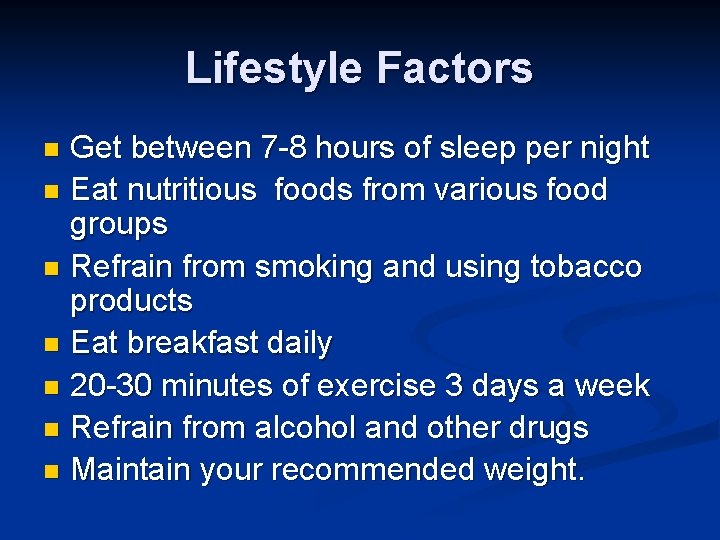 Lifestyle Factors

- Get between 7-8 hours of sleep per night
- Eat nutritious  foods from various food groups
- Refrain from smoking and using tobacco products
- Eat breakfast daily
- 20-30 minutes of exercise 3 days a week
- Refrain from alcohol and other drugs
- Maintain your recommended weight.